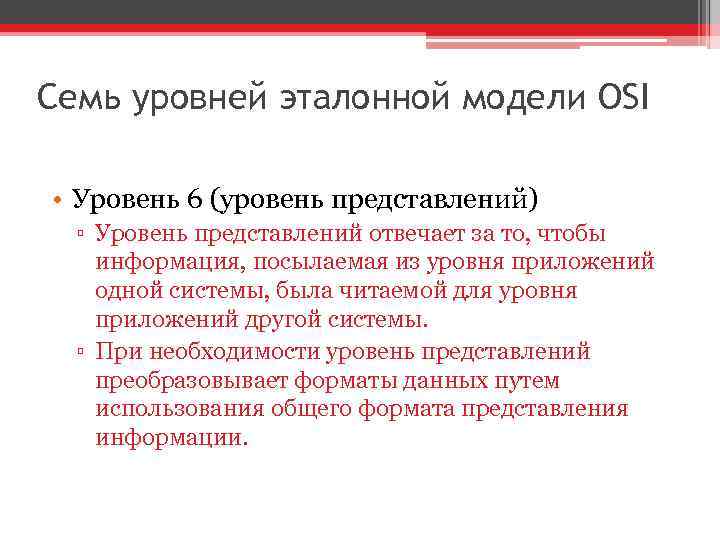 Семь уровней эталонной модели OSI

• Уровень 6 (уровень представлений)
▫ Уровень представлений отвечает за то, чтобы информация, посылаемая из уровня приложений одной системы, была читаемой для уровня приложений другой системы.
▫ При необходимости уровень представлений преобразовывает форматы данных путем использования общего формата представления информации.